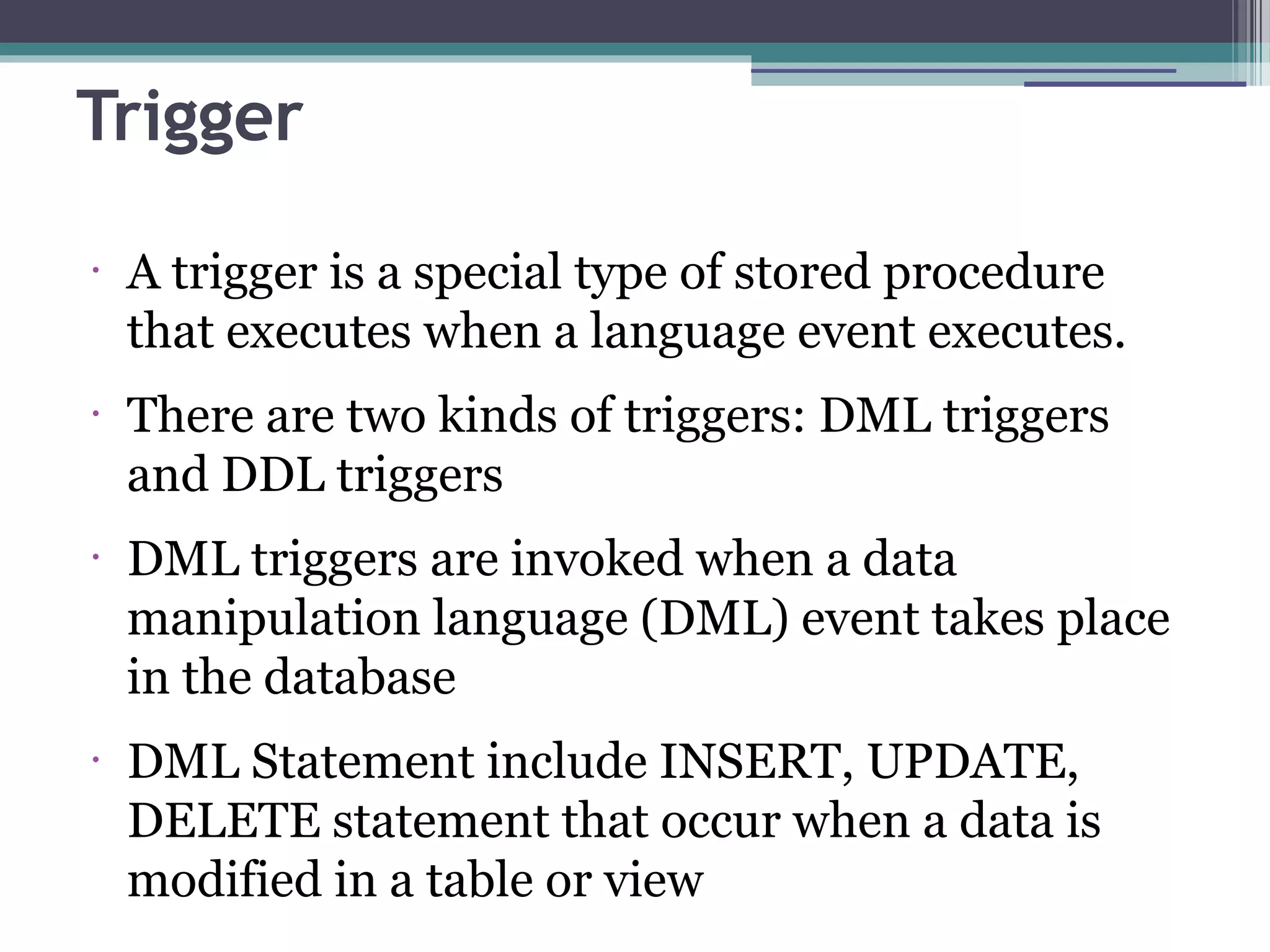 Trigger

• A trigger is a special type of stored procedure that executes when a language event executes.

• There are two kinds of triggers: DML triggers and DDL triggers

• DML triggers are invoked when a data manipulation language (DML) event takes place in the database

• DML Statement include INSERT, UPDATE, DELETE statement that occur when a data is modified in a table or view